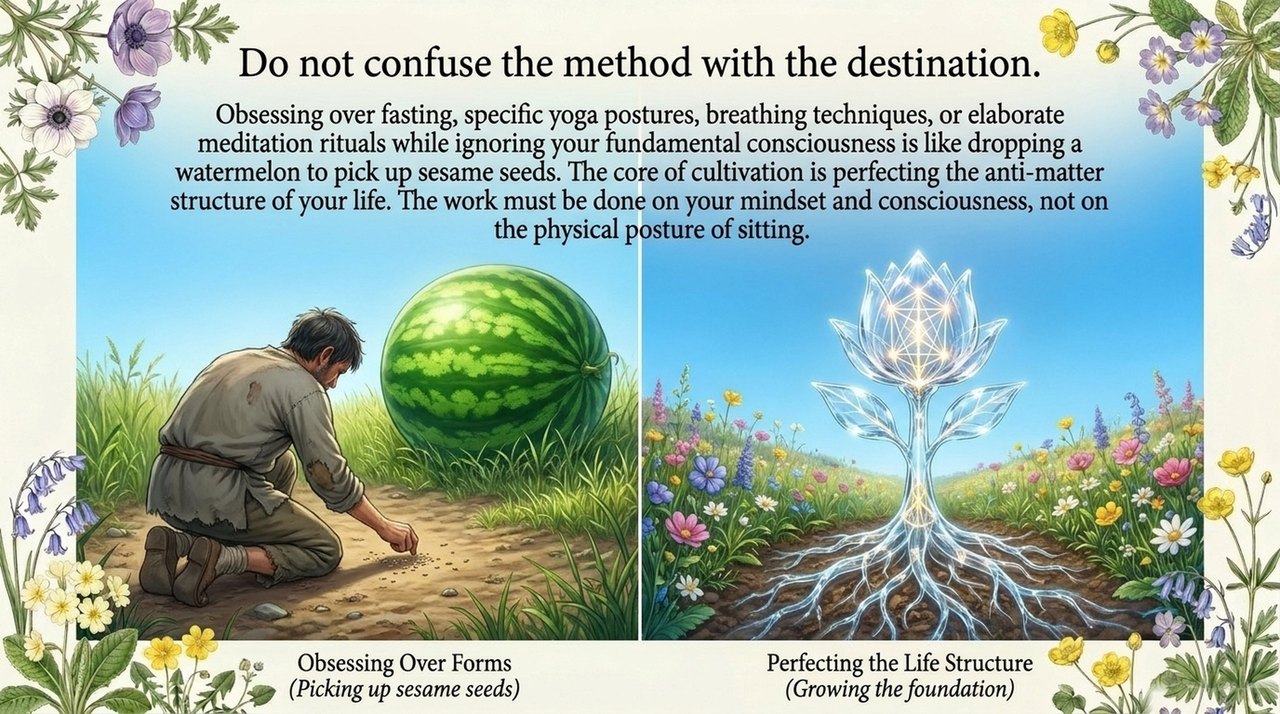 Do not confuse the method with the destination.

Obsessing over fasting, specific yoga postures, breathing techniques, or elaborate meditation rituals while ignoring your fundamental consciousness is like dropping a watermelon to pick up sesame seeds. The core of cultivation is perfecting the anti-matter structure of your life. The work must be done on your mindset and consciousness, not on the physical posture of sitting.

Obsessing Over Forms
(Picking up sesame seeds)

Perfecting the Life Structure
(Growing the foundation)